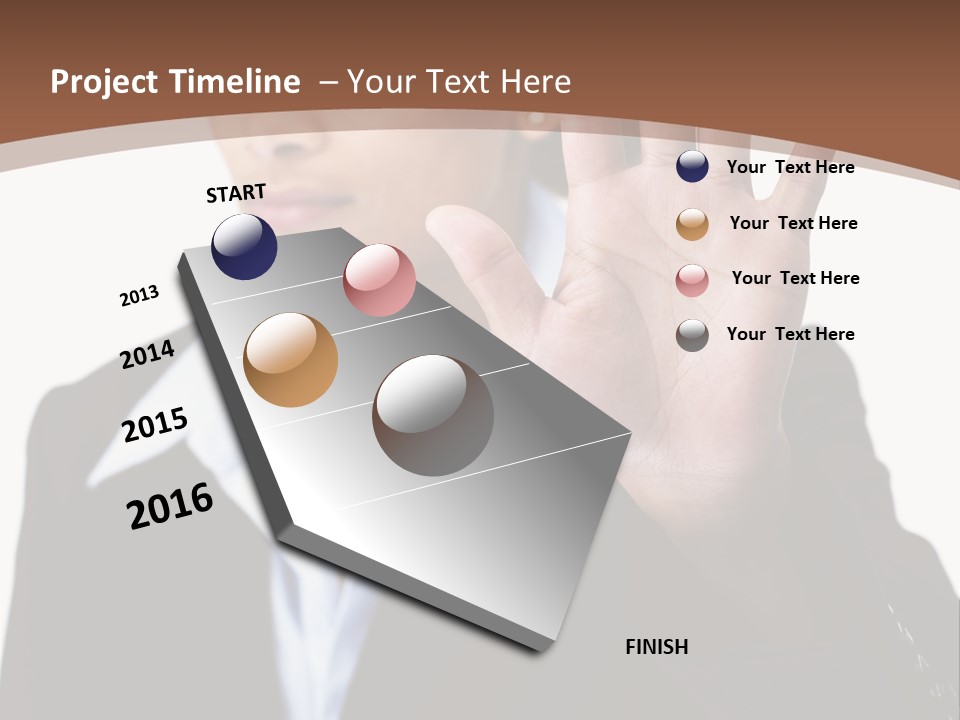 Project Timeline – Your Text Here

START

2013

2014

2015

2016

FINISH

Your Text Here

Your Text Here

Your Text Here

Your Text Here